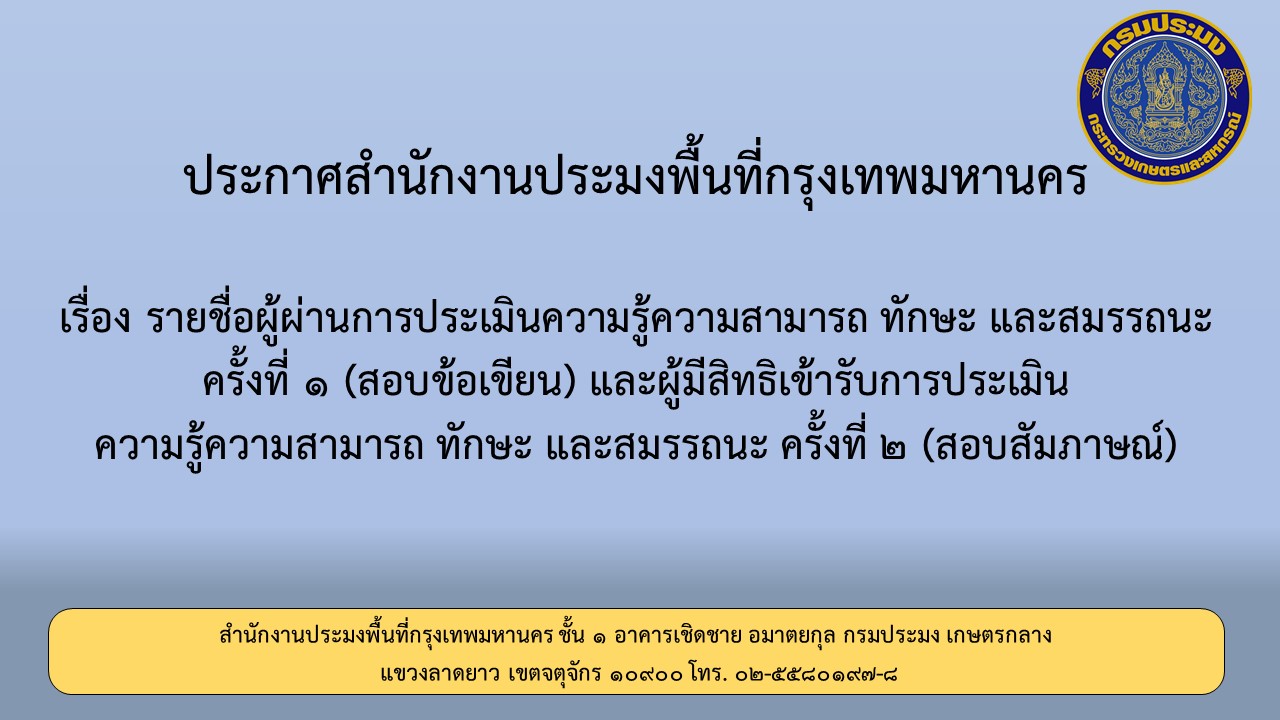 กรมประมง
กระทรวงเกษตรและสหกรณ์

ประกาศสำนักงานประมงพื้นที่กรุงเทพมหานคร

เรื่อง รายชื่อผู้ผ่านการประเมินความรู้ความสามารถ ทักษะ และสมรรถนะ ครั้งที่ ๑ (สอบข้อเขียน) และผู้มีสิทธิเข้ารับการประเมิน ความรู้ความสามารถ ทักษะ และสมรรถนะ ครั้งที่ ๒ (สอบสัมภาษณ์)

สำนักงานประมงพื้นที่กรุงเทพมหานคร ชั้น ๑ อาคารเชิดชาย อมาตยกุล กรมประมง เกษตรกลาง
แขวงลาดยาว เขตจตุจักร ๑๐๙๐๐ โทร. ๐๒-๕๕๘๐๑๙๗-๘